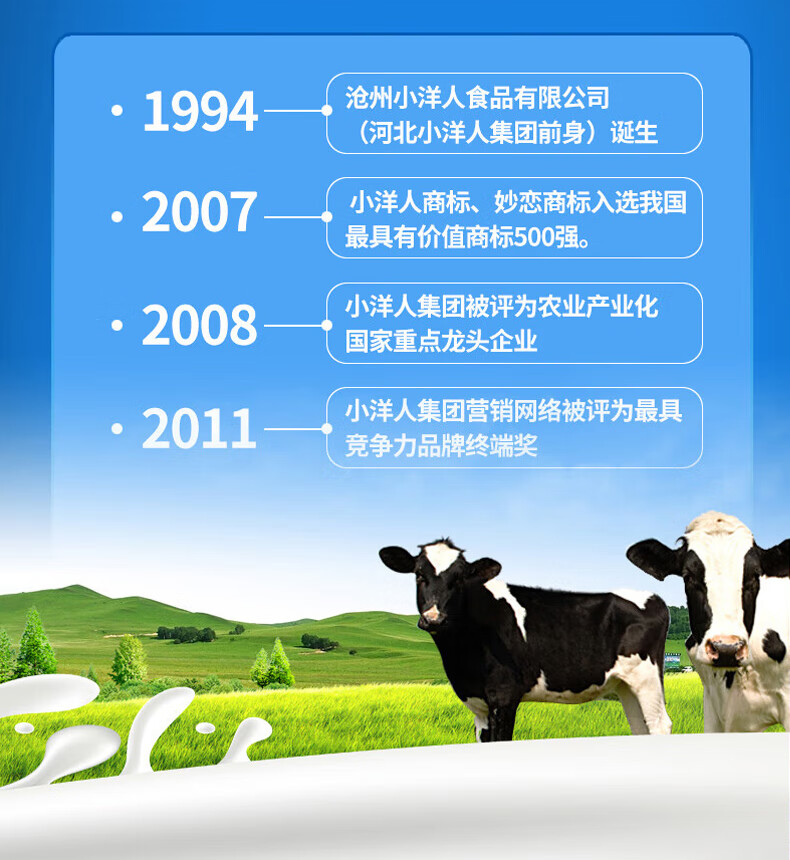 · 1994

沧州小洋人食品有限公司（河北小洋人集团前身）诞生

· 2007

小洋人商标、妙恋商标入选我国最具有价值商标500强。

· 2008

小洋人集团被评为农业产业化国家重点龙头企业

· 2011

小洋人集团营销网络被评为最具竞争力品牌终端奖